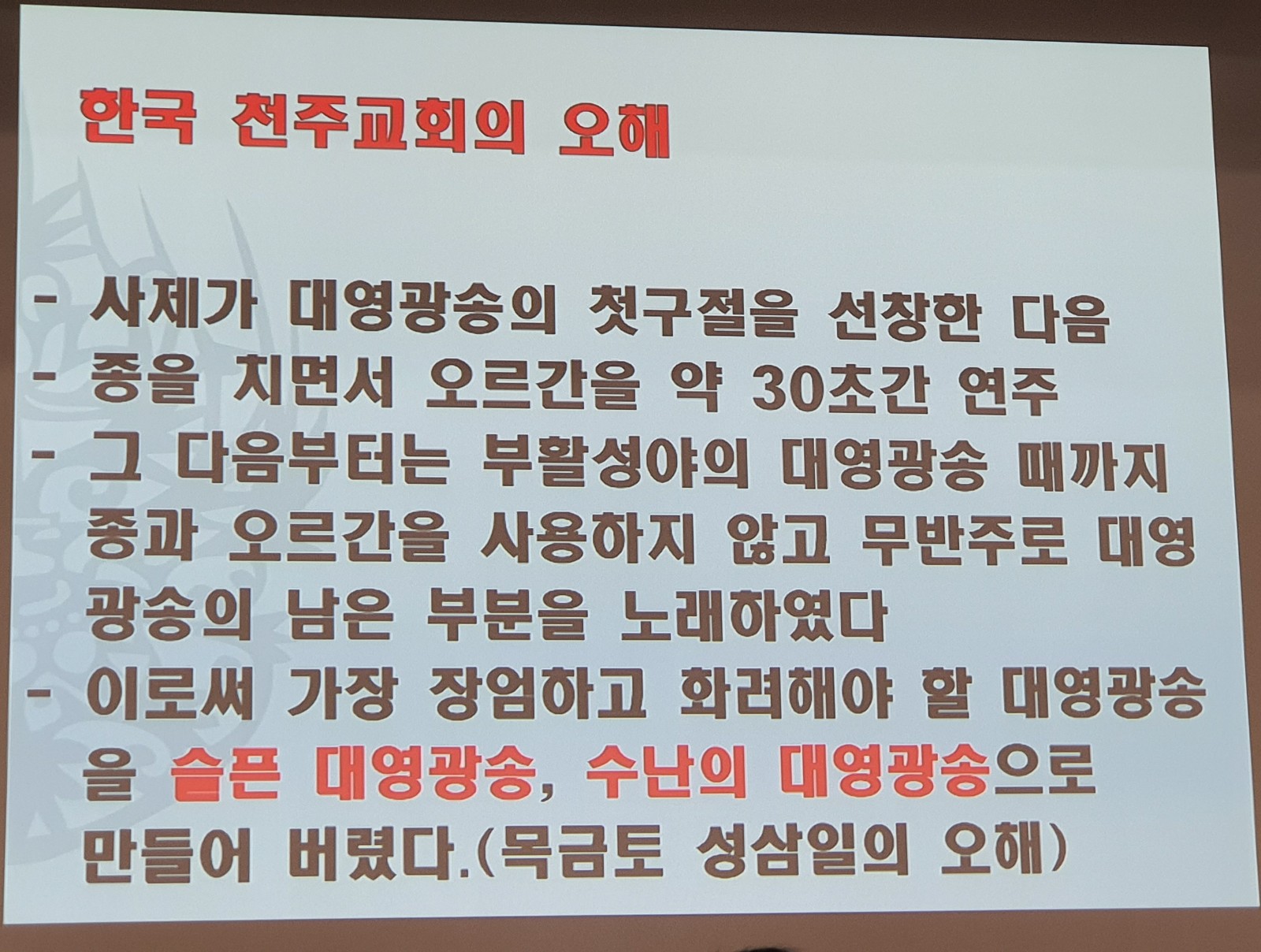 한국 천주교회의 오해

- 사제가 대영광송의 첫구절을 선창한 다음
- 종을 치면서 오르간을 약 30초간 연주
- 그 다음부터는 부활성야의 대영광송 때까지 종과 오르간을 사용하지 않고 무반주로 대영광송의 남은 부분을 노래하였다
- 이로써 가장 장엄하고 화려해야 할 대영광송을 슬픈 대영광송, 수난의 대영광송으로 만들어 버렸다.(목금토 성삼일의 오해)